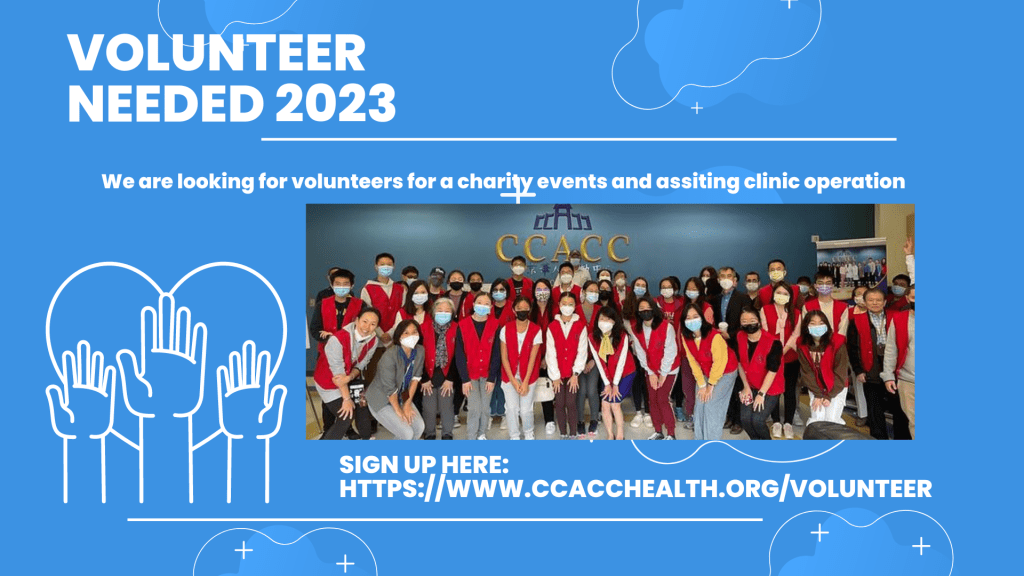 VOLUNTEER NEEDED 2023

We are looking for volunteers for a charity events and assiting clinic operation

CCACC

SIGN UP HERE: HTTPS://WWW.CCACCHEALTH.ORG/VOLUNTEER